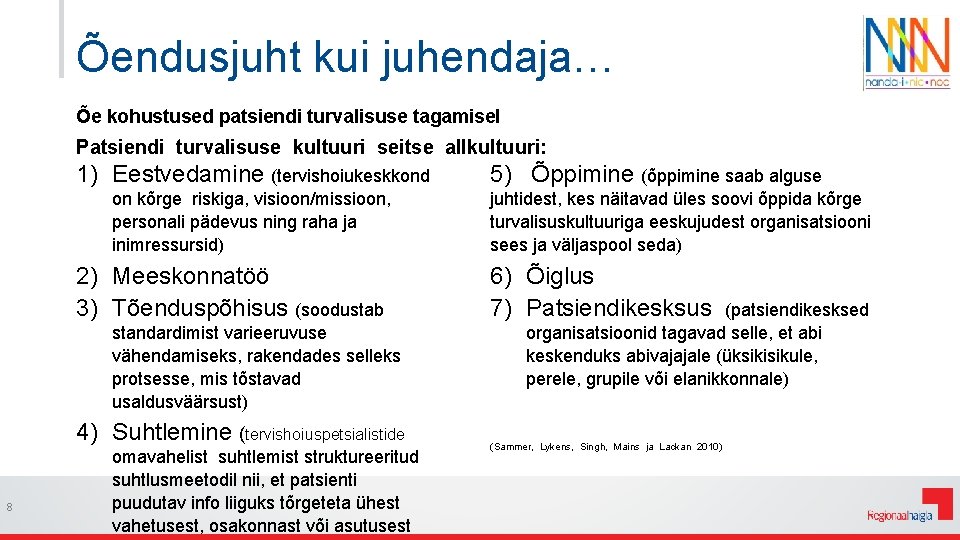 Õendusjuht kui juhendaja…

nanda-i • nic • noc

Õe kohustused patsiendi turvalisuse tagamisel

Patsiendi turvalisuse kultuuri seitse allkultuuri:

1) Eestvedamine (tervishoiukeskkond on kõrge riskiga, visioon/missioon, personali pädevus ning raha ja inimressursid)

2) Meeskonnatöö

3) Tõenduspõhisus (soodustab standardimist varieeruvuse vähendamiseks, rakendades selleks protsesse, mis tõstavad usaldusväärsust)

4) Suhtlemine (tervishoiuspetsialistide omavahelist suhtlemist struktureeritud suhtlusmeetodil nii, et patsienti puudutav info liiguks tõrgeteta ühest vahetusest, osakonnast või asutusest

5) Õppimine (õppimine saab alguse juhtidest, kes näitavad üles soovi õppida kõrge turvalisuskultuuriga eeskujudest organisatsiooni sees ja väljaspool seda)

6) Õiglus

7) Patsiendikesksus (patsiendikesksed organisatsioonid tagavad selle, et abi keskenduks abivajajale (üksikisikule, perele, grupile või elanikkonnale)

(Sammer, Lykens, Singh, Mains ja Lackan 2010)

8

Regionaalhaigla